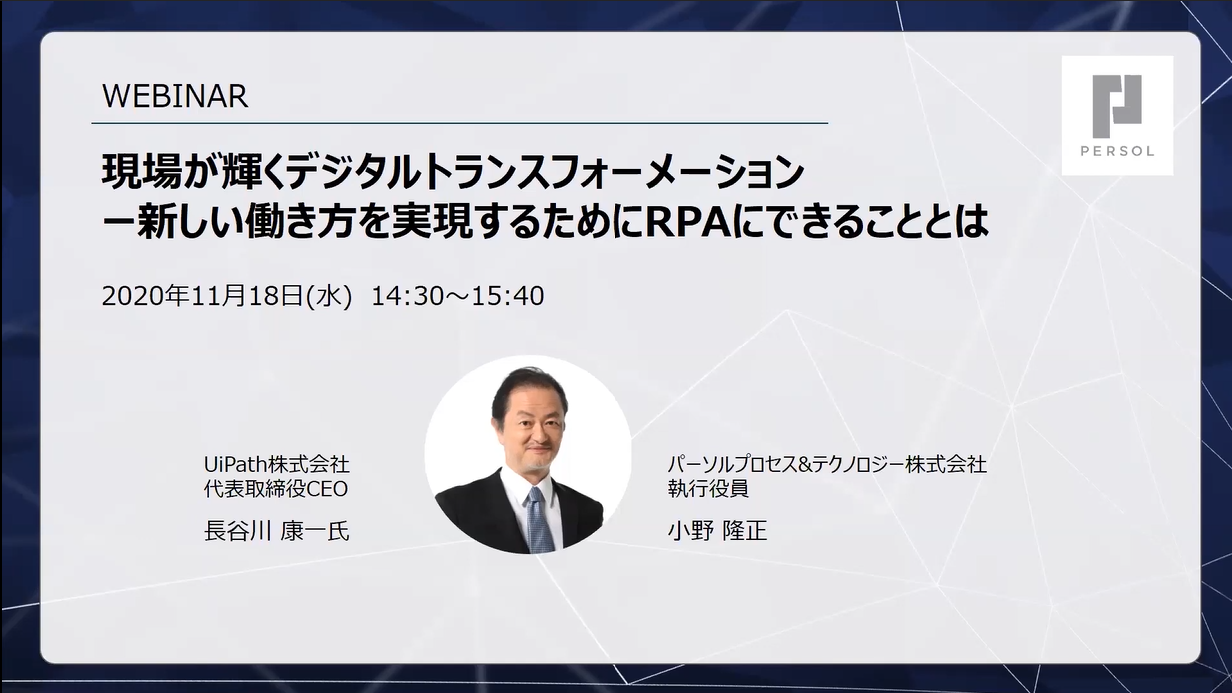 WEBINAR

PERSOL

現場が輝くデジタルトランスフォーメーション
ー新しい働き方を実現するためにRPAにできることとは

2020年11月18日(水) 14:30～15:40

UiPath株式会社
代表取締役CEO
長谷川 康一氏

パーソルプロセス&テクノロジー株式会社
執行役員
小野 隆正